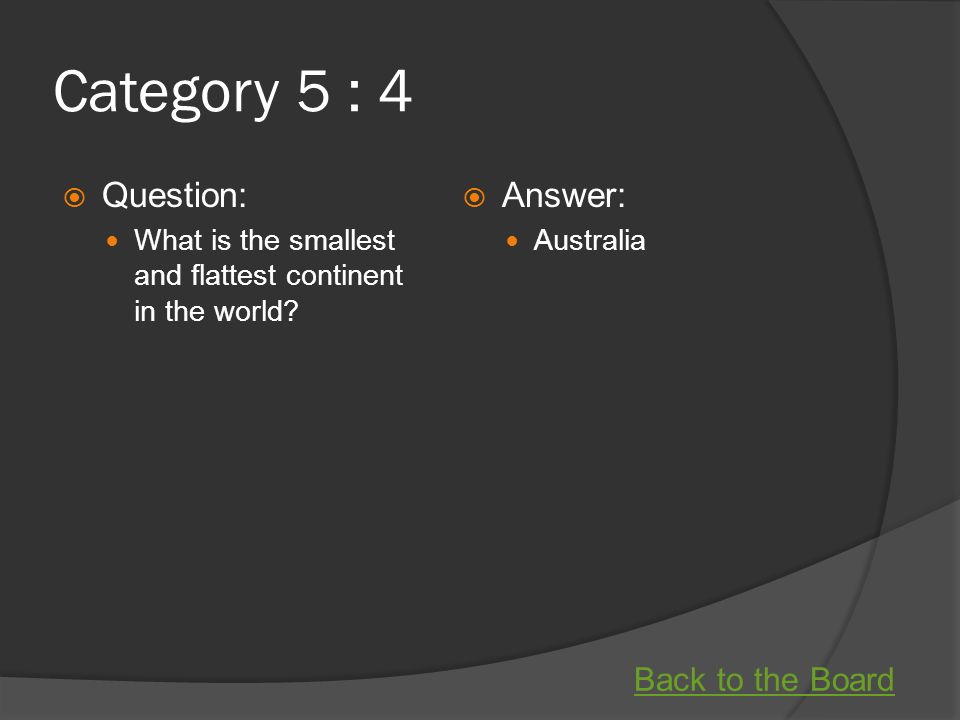 Category 5 : 4

Question:

What is the smallest and flattest continent in the world?

Answer:

Australia

Back to the Board